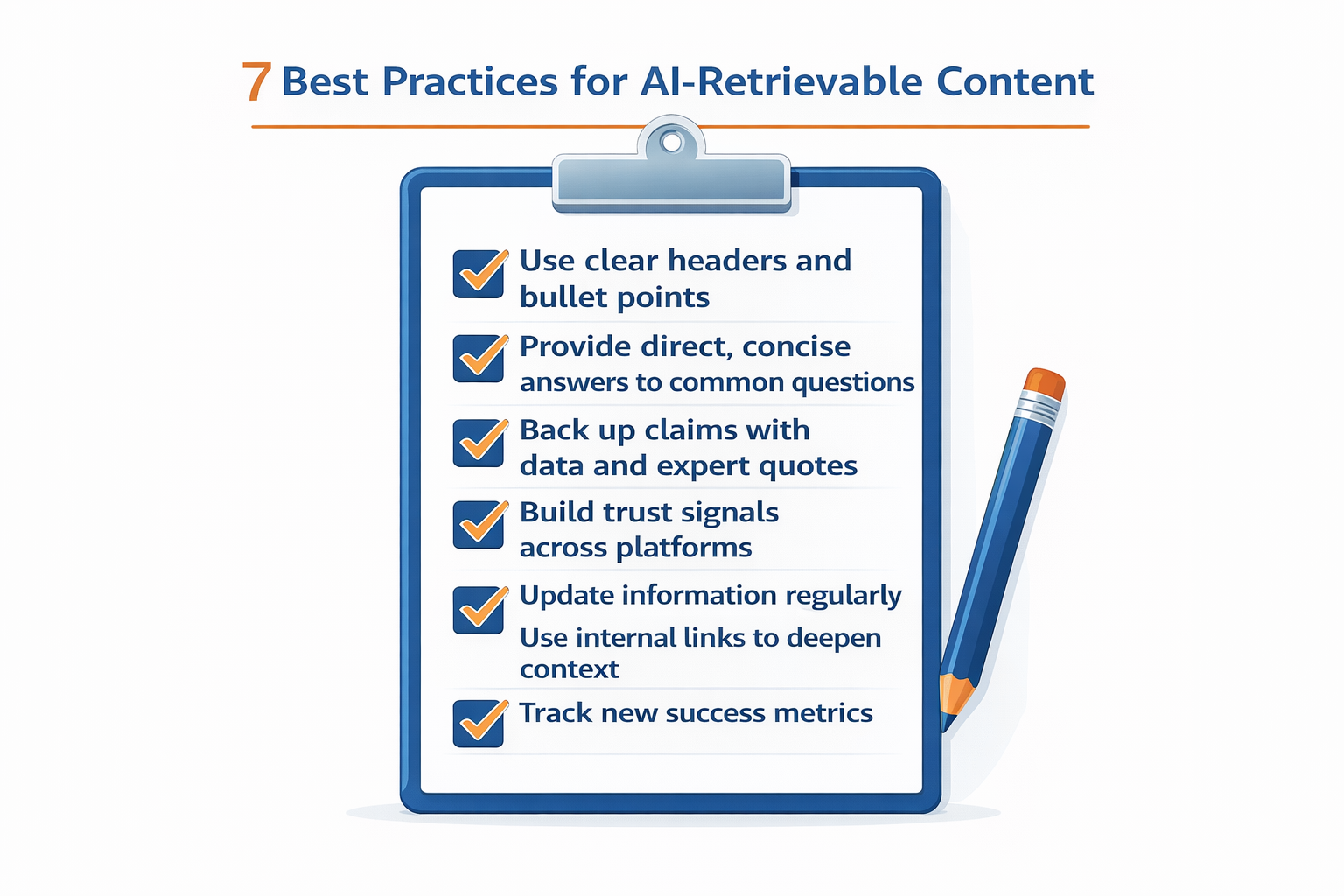 7 Best Practices for AI-Retrievable Content

Use clear headers and bullet points

Provide direct, concise answers to common questions

Back up claims with data and expert quotes

Build trust signals across platforms

Update information regularly

Use internal links to deepen context

Track new success metrics